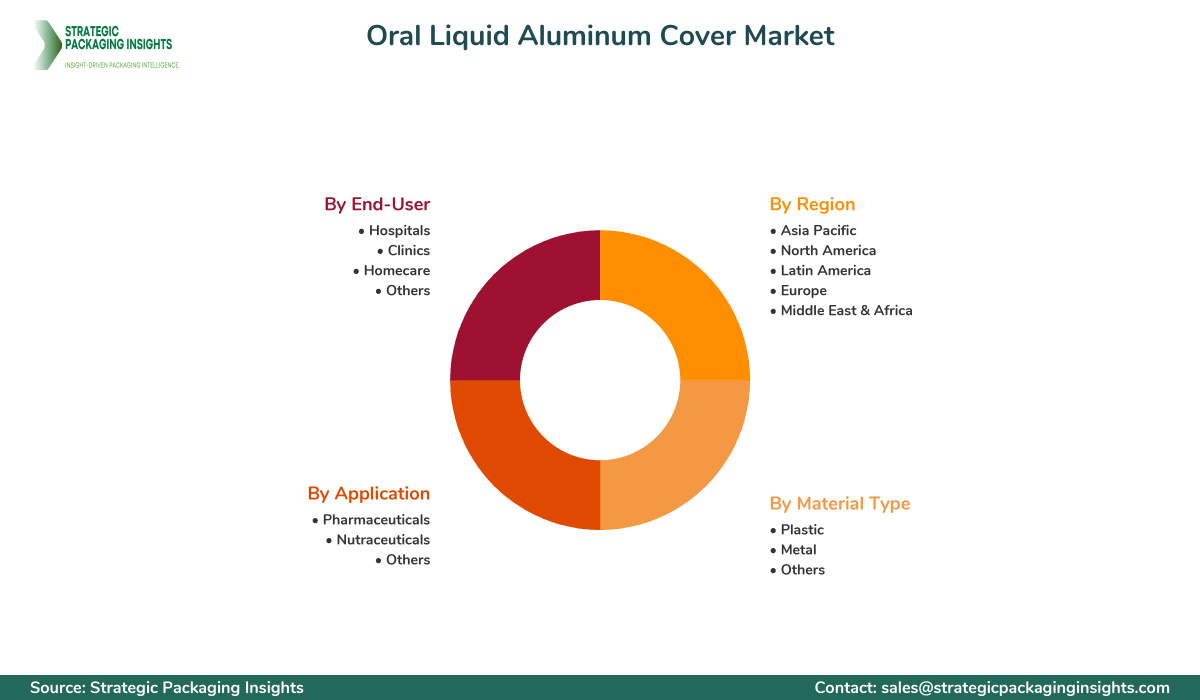 STRATEGIC PACKAGING INSIGHTS
INSIGHT-DRIVEN PACKAGING INTELLIGENCE

Oral Liquid Aluminum Cover Market

By End-User
• Hospitals
• Clinics
• Homecare
• Others

By Region
• Asia Pacific
• North America
• Latin America
• Europe
• Middle East & Africa

By Application
• Pharmaceuticals
• Nutraceuticals
• Others

By Material Type
• Plastic
• Metal
• Others

Source: Strategic Packaging Insights
Contact: sales@strategicpackaginginsights.com